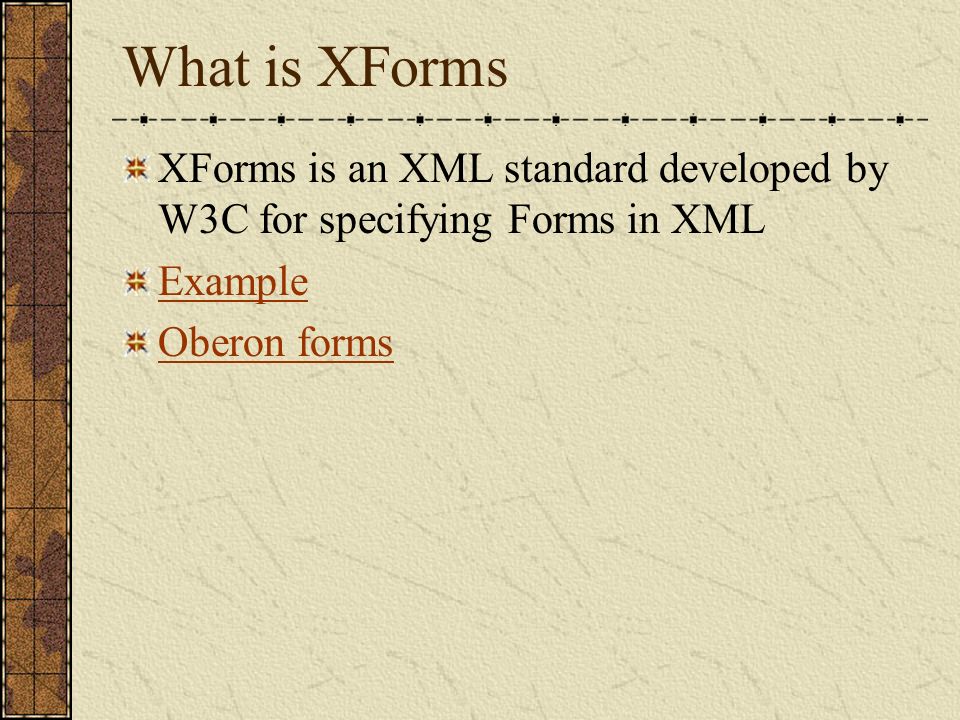 What is XForms

XForms is an XML standard developed by W3C for specifying Forms in XML

Example

Oberon forms